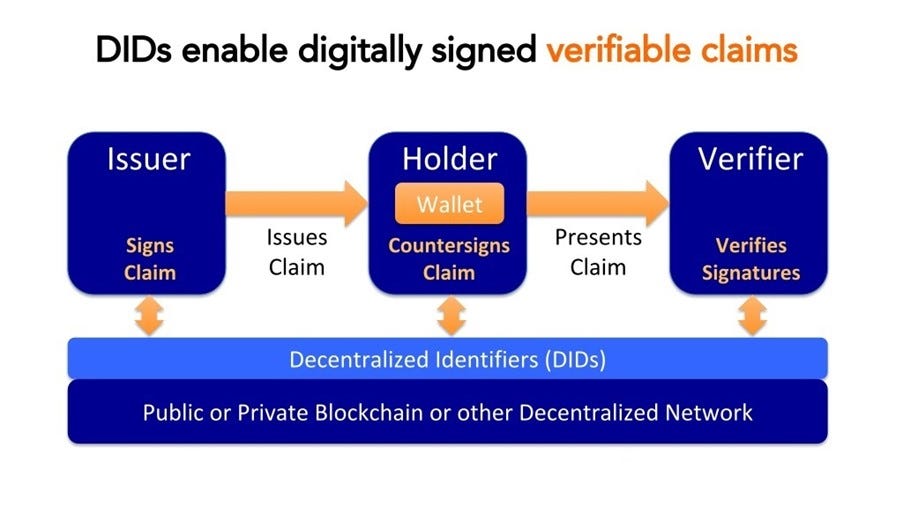 DIDs enable digitally signed verifiable claims

Issuer

Signs Claim

Issues Claim

Holder

Wallet

Countersigns Claim

Presents Claim

Verifier

Verifies Signatures

Decentralized Identifiers (DIDs)

Public or Private Blockchain or other Decentralized Network